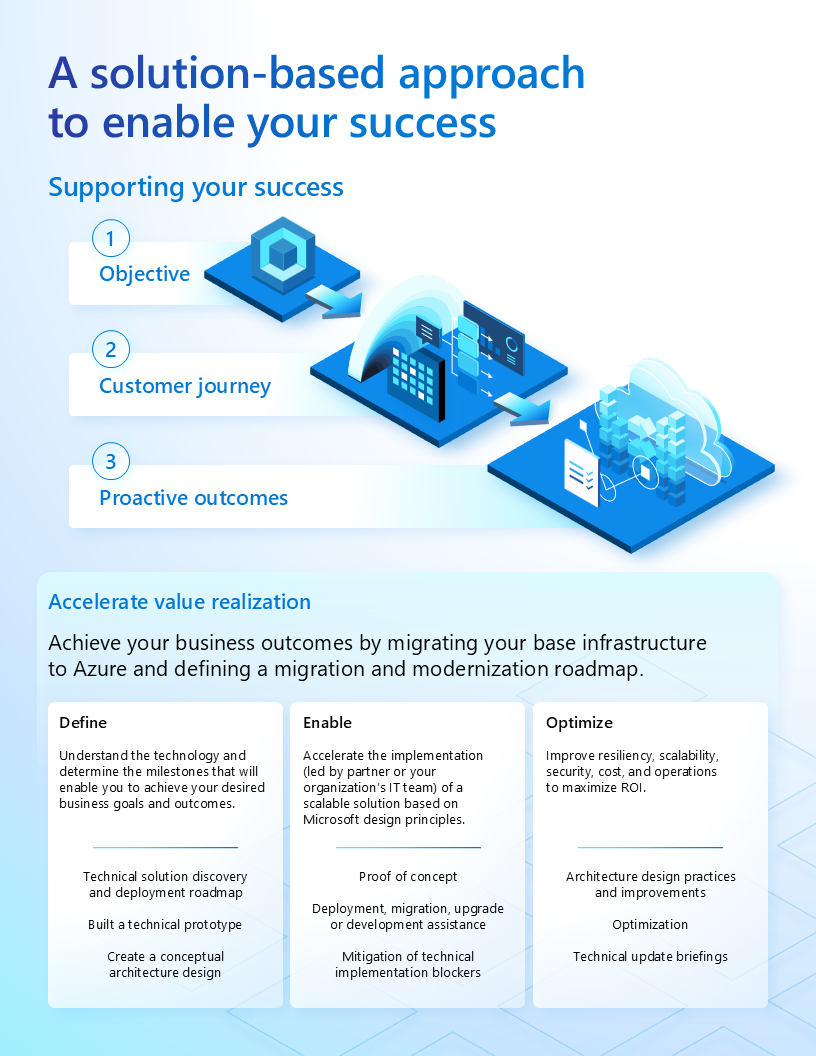 A solution-based approach to enable your success

Supporting your success

1
Objective

2
Customer journey

3
Proactive outcomes

Accelerate value realization

Achieve your business outcomes by migrating your base infrastructure to Azure and defining a migration and modernization roadmap.

Define

Understand the technology and determine the milestones that will enable you to achieve your desired business goals and outcomes.

Technical solution discovery and deployment roadmap

Built a technical prototype

Create a conceptual architecture design

Enable

Accelerate the implementation (led by partner or your organization's IT team) of a scalable solution based on Microsoft design principles.

Proof of concept

Deployment, migration, upgrade or development assistance

Mitigation of technical implementation blockers

Optimize

Improve resiliency, scalability, security, cost, and operations to maximize ROI.

Architecture design practices and improvements

Optimization

Technical update briefings